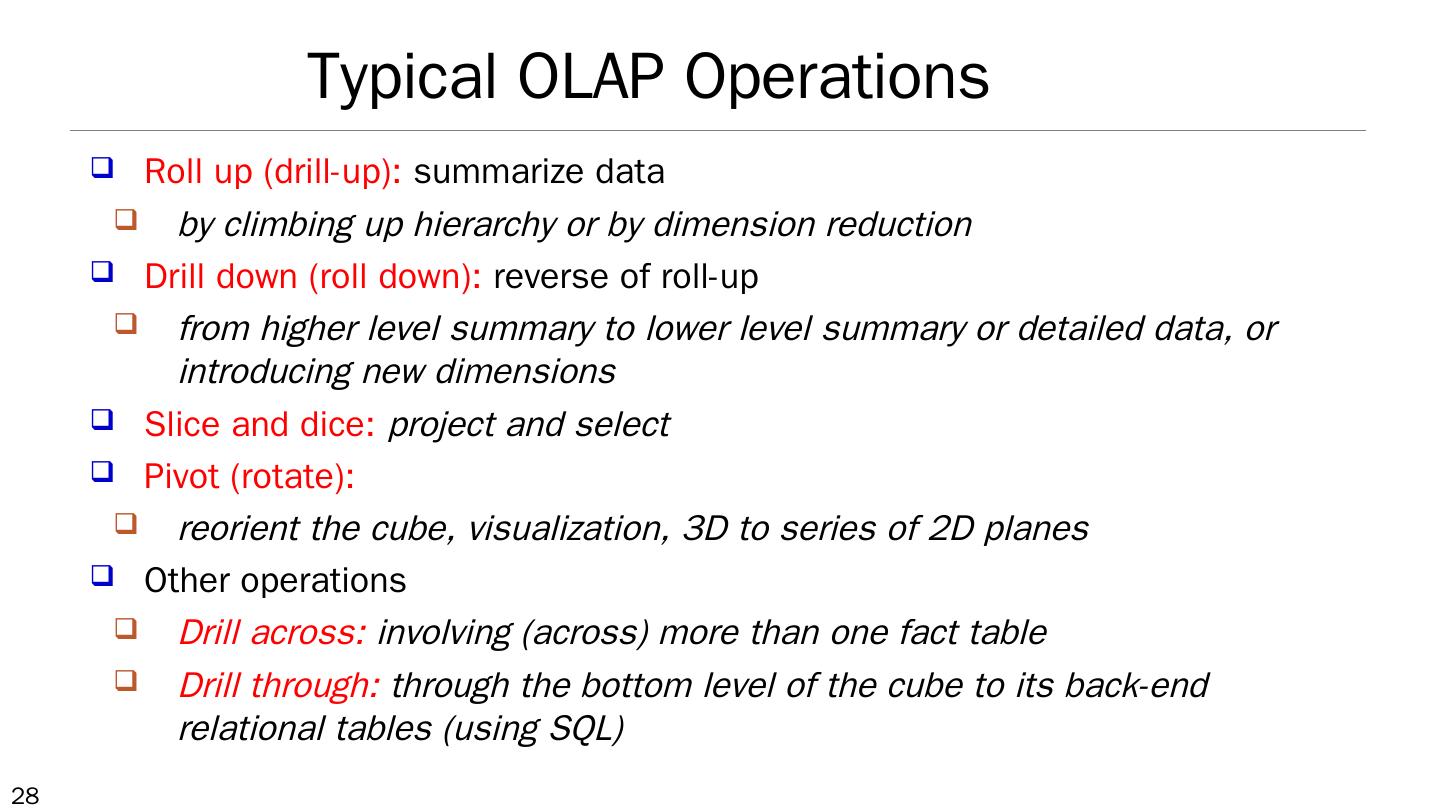 Typical OLAP Operations

❑ Roll up (drill-up): summarize data
  ❑ by climbing up hierarchy or by dimension reduction
❑ Drill down (roll down): reverse of roll-up
  ❑ from higher level summary to lower level summary or detailed data, or introducing new dimensions
❑ Slice and dice: project and select
❑ Pivot (rotate):
  ❑ reorient the cube, visualization, 3D to series of 2D planes
❑ Other operations
  ❑ Drill across: involving (across) more than one fact table
  ❑ Drill through: through the bottom level of the cube to its back-end relational tables (using SQL)

28